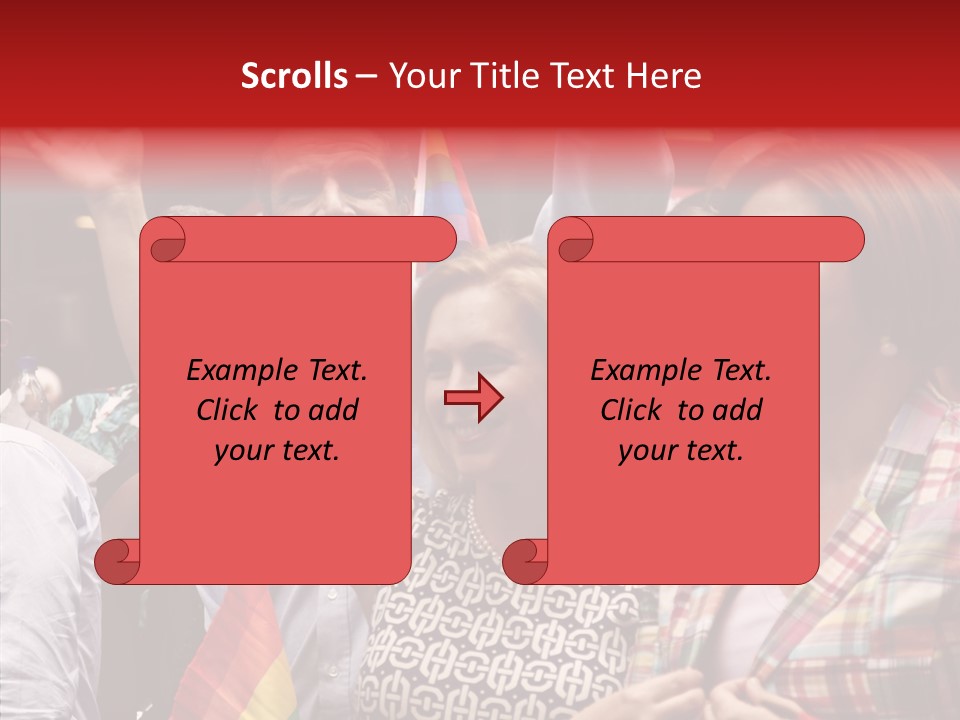 Scrolls – Your Title Text Here

Example Text. Click to add your text.

Example Text. Click to add your text.